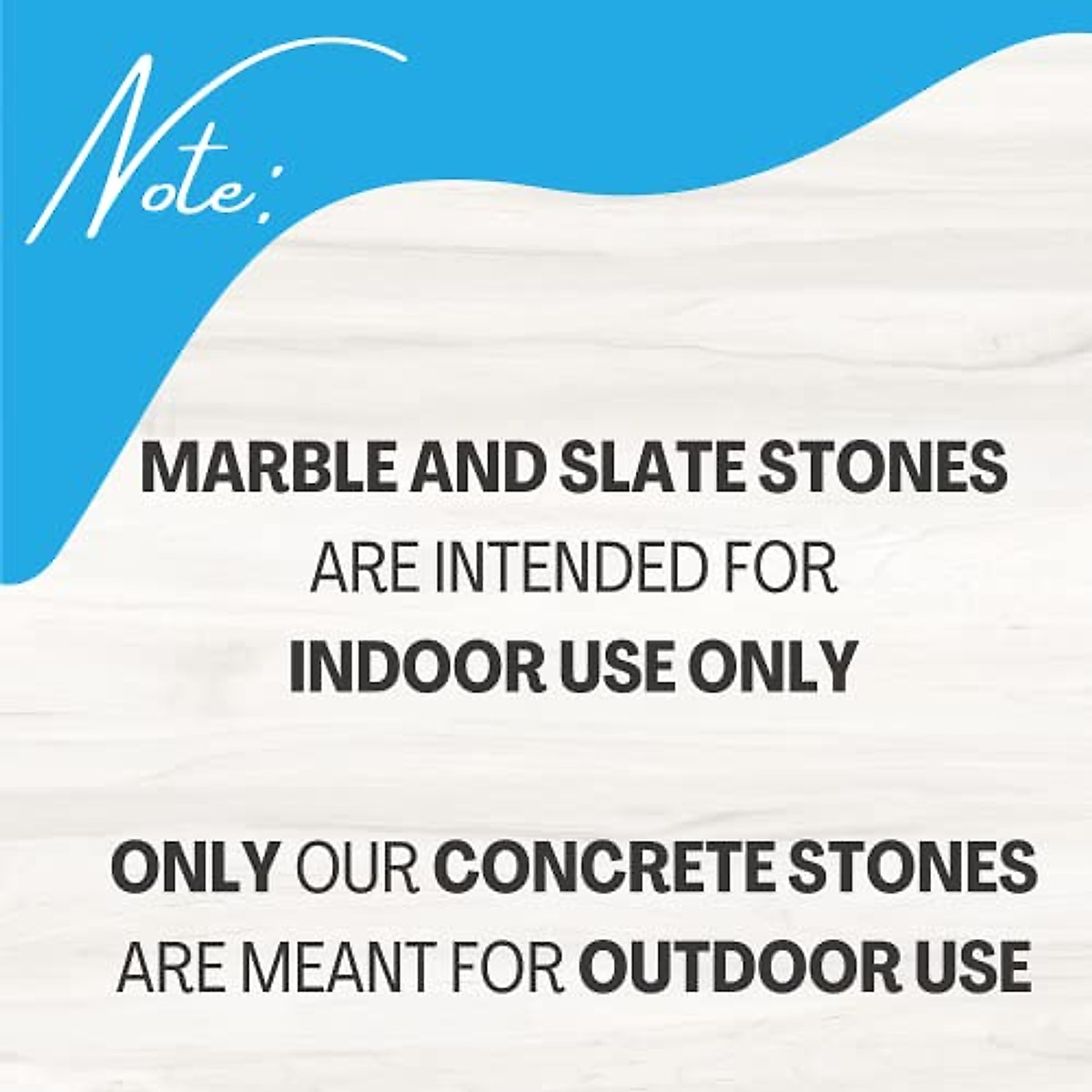 Note:

MARBLE AND SLATE STONES ARE INTENDED FOR INDOOR USE ONLY

ONLY OUR CONCRETE STONES ARE MEANT FOR OUTDOOR USE